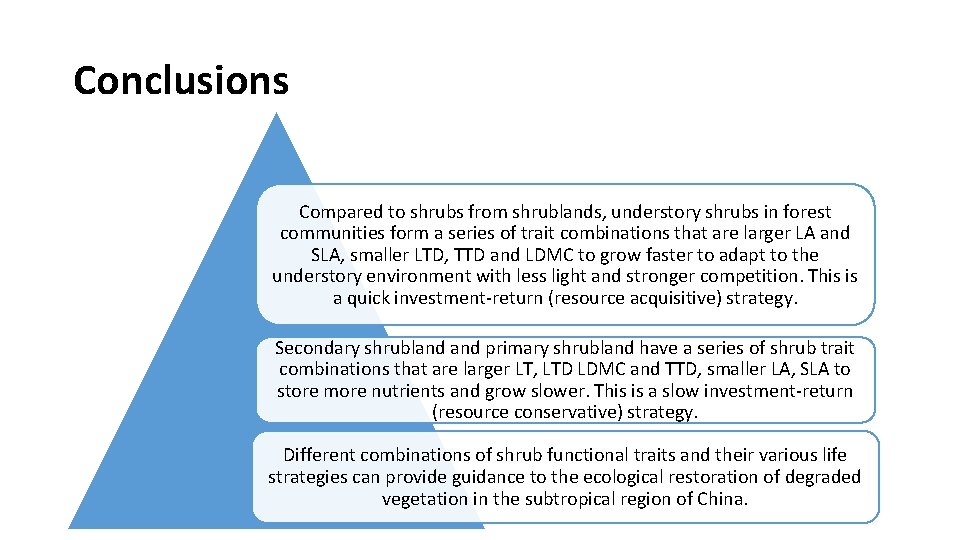 Conclusions

Compared to shrubs from shrublands, understory shrubs in forest communities form a series of trait combinations that are larger LA and SLA, smaller LTD, TTD and LDMC to grow faster to adapt to the understory environment with less light and stronger competition. This is a quick investment-return (resource acquisitive) strategy.

Secondary shrubland and primary shrubland have a series of shrub trait combinations that are larger LT, LTD LDMC and TTD, smaller LA, SLA to store more nutrients and grow slower. This is a slow investment-return (resource conservative) strategy.

Different combinations of shrub functional traits and their various life strategies can provide guidance to the ecological restoration of degraded vegetation in the subtropical region of China.